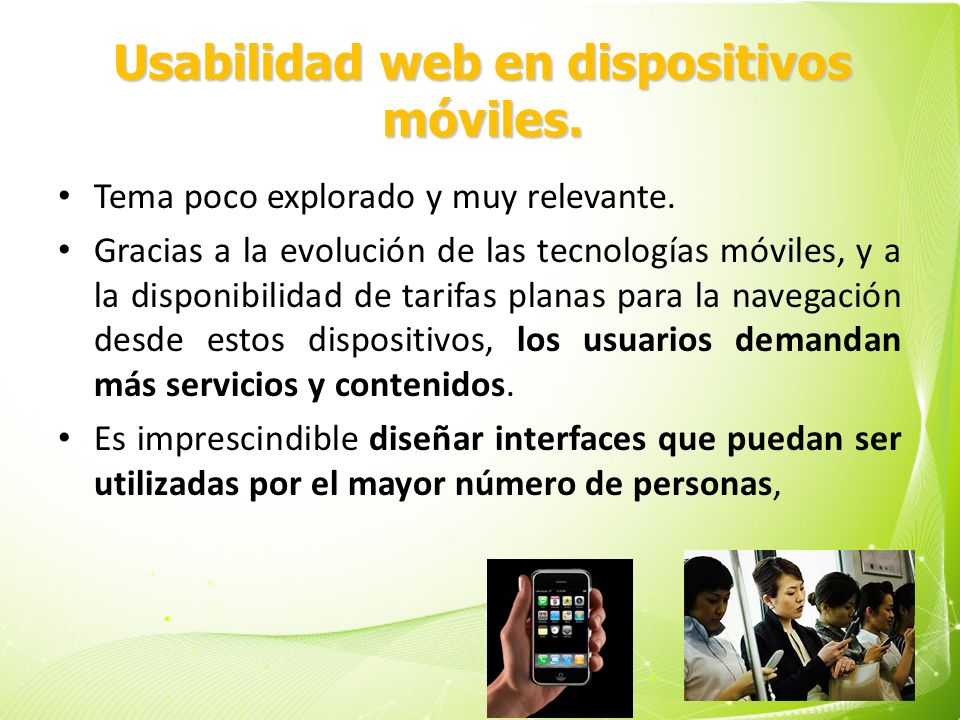 Usabilidad web en dispositivos móviles.

• Tema poco explorado y muy relevante.

• Gracias a la evolución de las tecnologías móviles, y a la disponibilidad de tarifas planas para la navegación desde estos dispositivos, los usuarios demandan más servicios y contenidos.

• Es imprescindible diseñar interfaces que puedan ser utilizadas por el mayor número de personas,